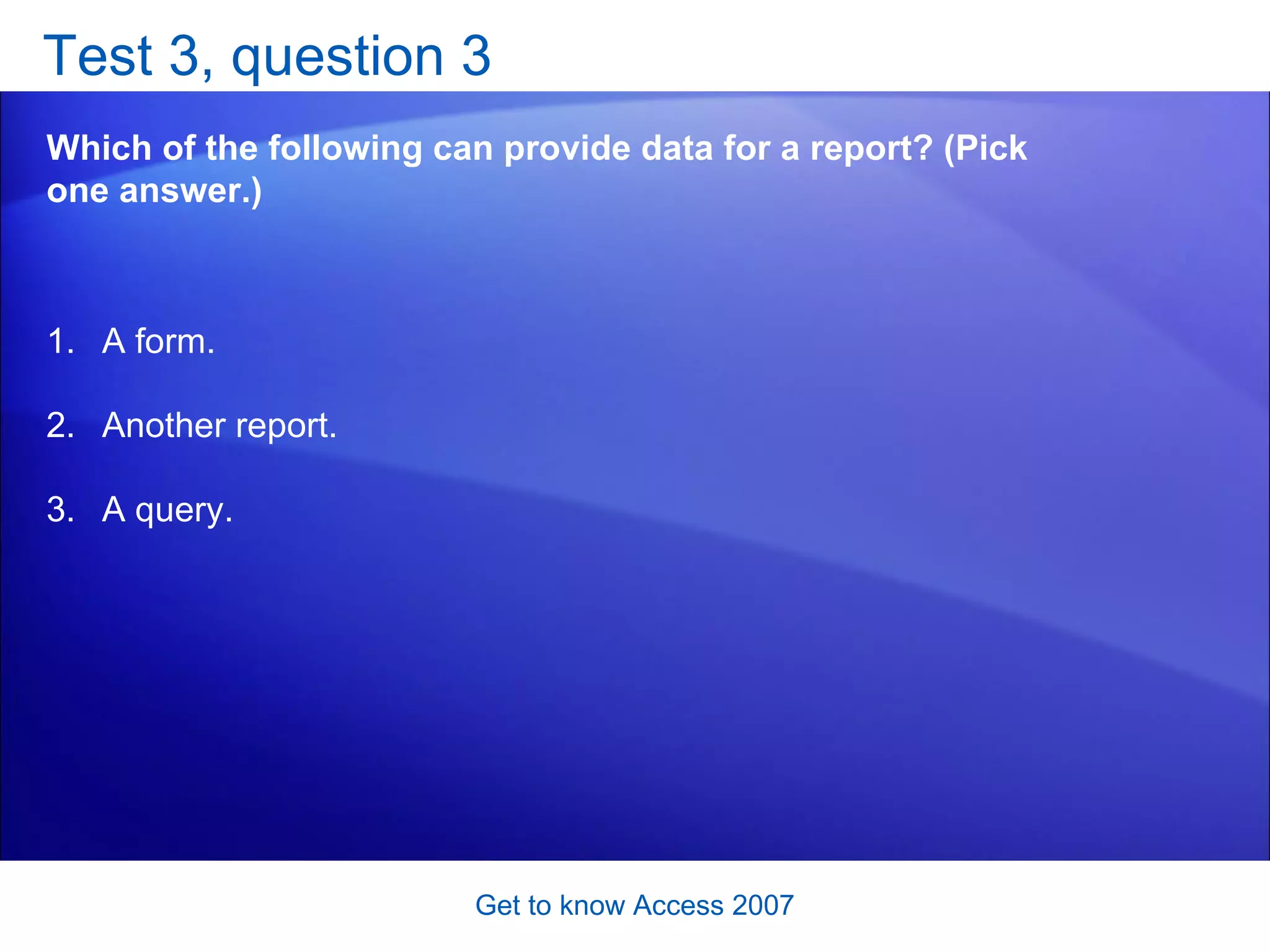 Test 3, question 3

Which of the following can provide data for a report? (Pick one answer.)

1. A form.

2. Another report.

3. A query.

Get to know Access 2007